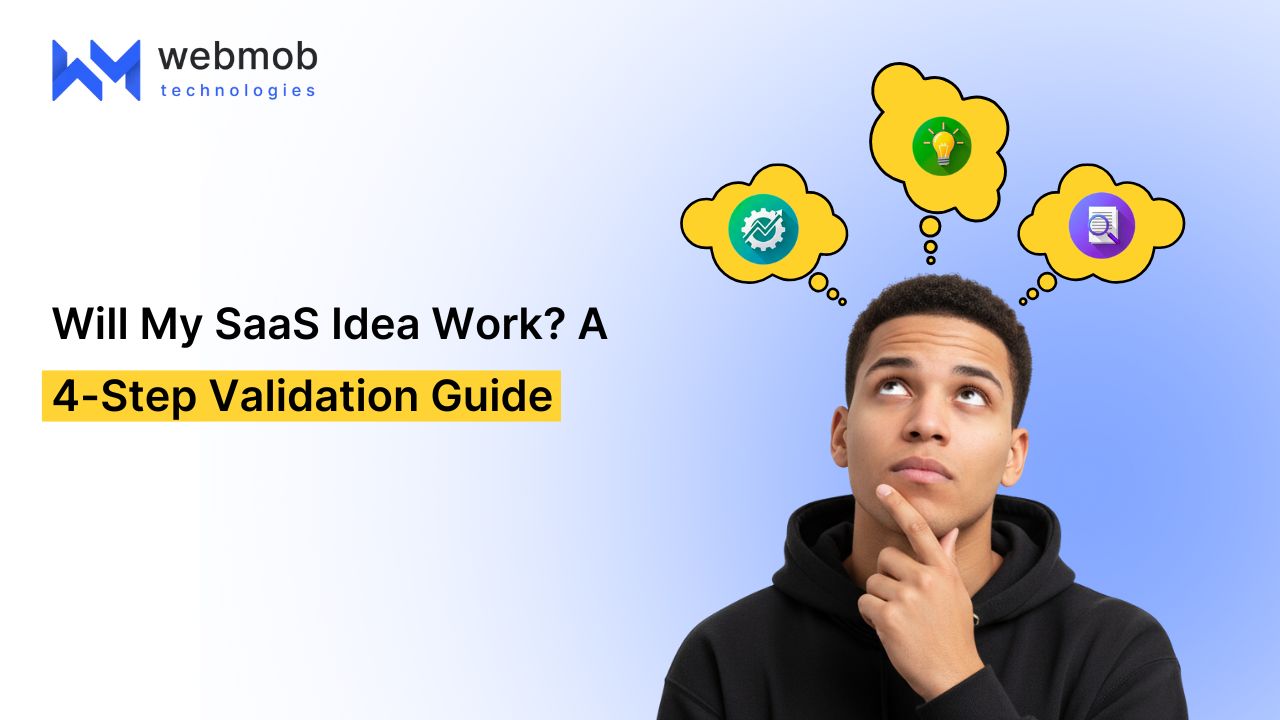 webmob
technologies

Will My SaaS Idea Work? A
4-Step Validation Guide